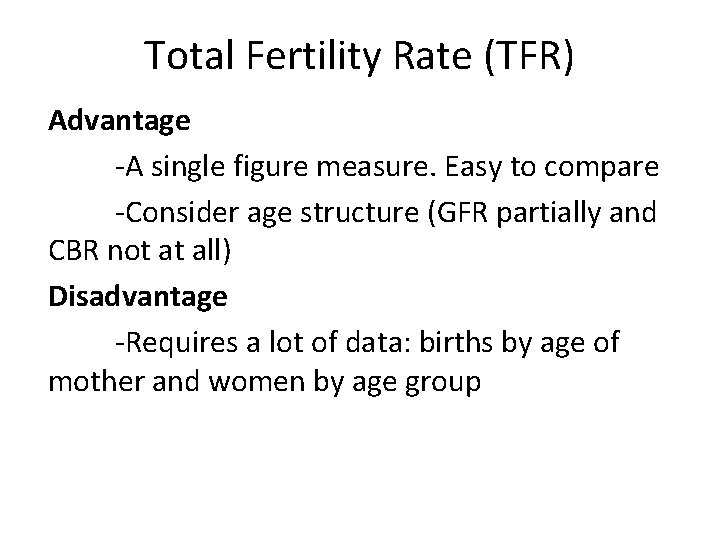 Total Fertility Rate (TFR)

Advantage

-A single figure measure. Easy to compare

-Consider age structure (GFR partially and CBR not at all)

Disadvantage

-Requires a lot of data: births by age of mother and women by age group